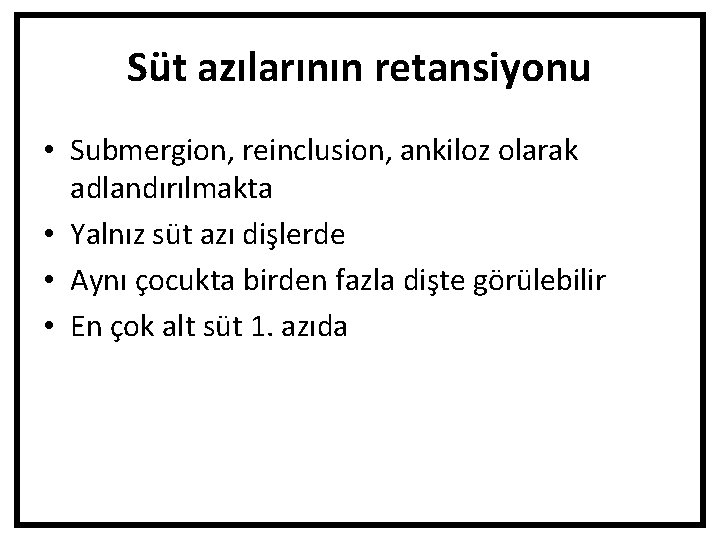 Süt azılarının retansiyonu

• Submergion, reinclusion, ankiloz olarak adlandırılmakta
• Yalnız süt azı dişlerde
• Aynı çocukta birden fazla dişte görülebilir
• En çok alt süt 1. azıda